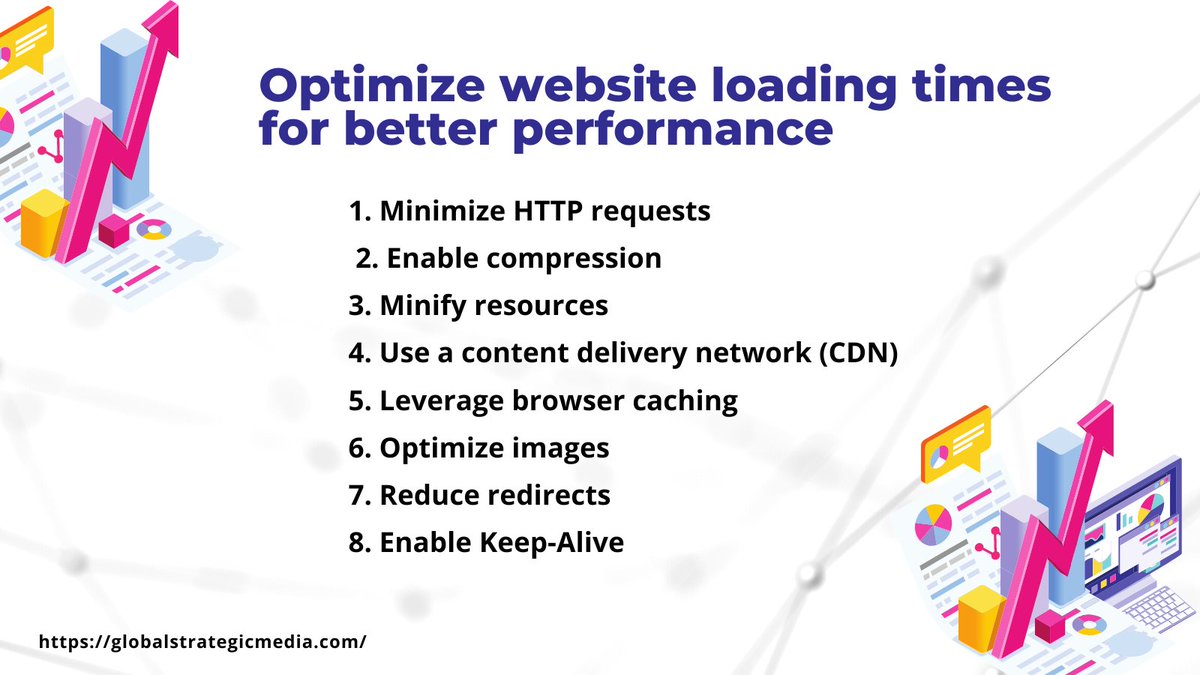 Optimize website loading times for better performance

1. Minimize HTTP requests
2. Enable compression
3. Minify resources
4. Use a content delivery network (CDN)
5. Leverage browser caching
6. Optimize images
7. Reduce redirects
8. Enable Keep-Alive

https://globalstrategicmedia.com/